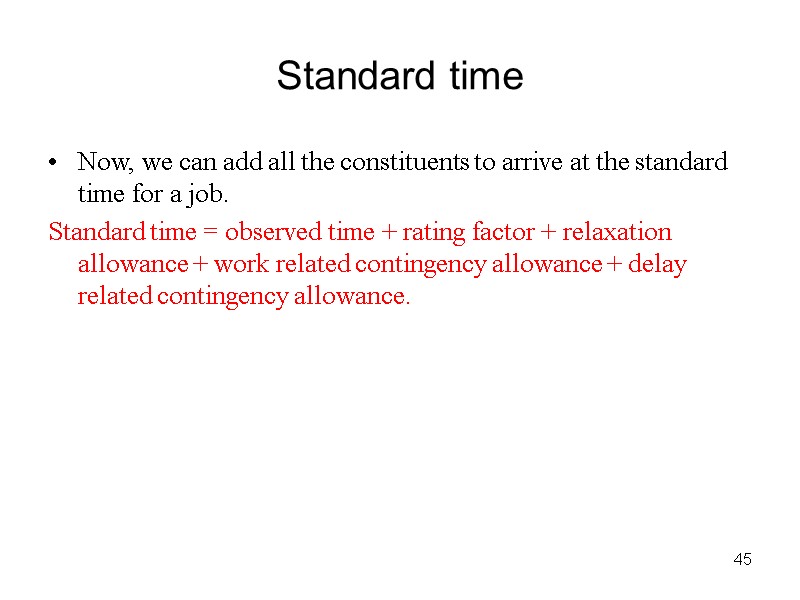 Standard time

• Now, we can add all the constituents to arrive at the standard time for a job.

Standard time = observed time + rating factor + relaxation allowance + work related contingency allowance + delay related contingency allowance.

45